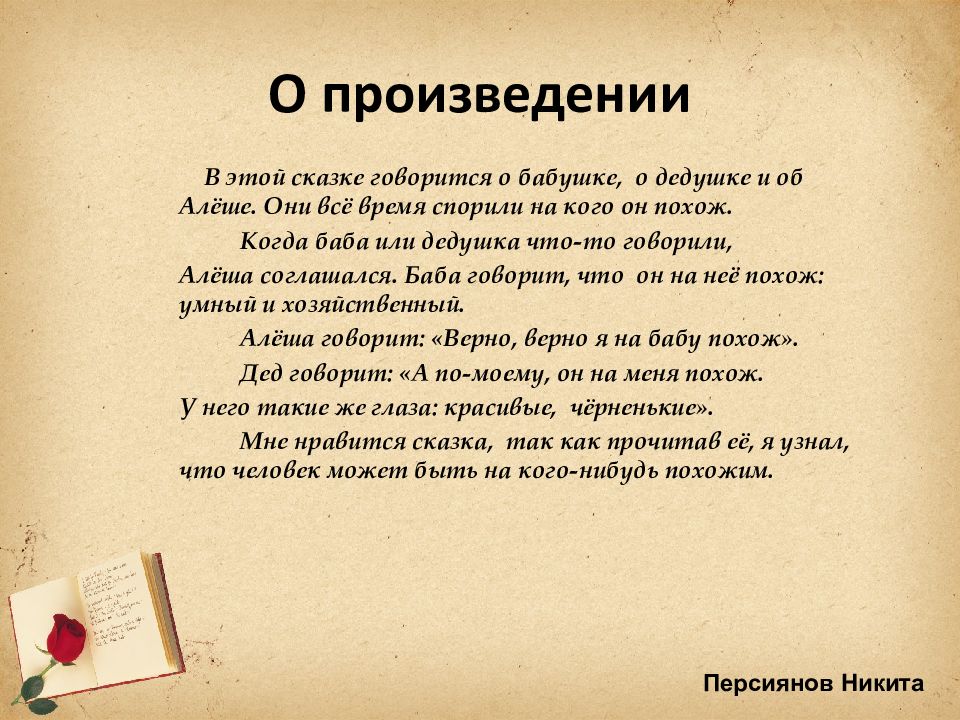 О произведении

В этой сказке говорится о бабушке, о дедушке и об Алёше. Они всё время спорили на кого он похож.

Когда баба или дедушка что-то говорили, Алёша соглашался. Баба говорит, что он на неё похож: умный и хозяйственный.

Алёша говорит: «Верно, верно я на бабу похож».

Дед говорит: «А по-моему, он на меня похож. У него такие же глаза: красивые, чёрненькие».

Мне нравится сказка, так как прочитав её, я узнал, что человек может быть на кого-нибудь похожим.

Персиянов Никита